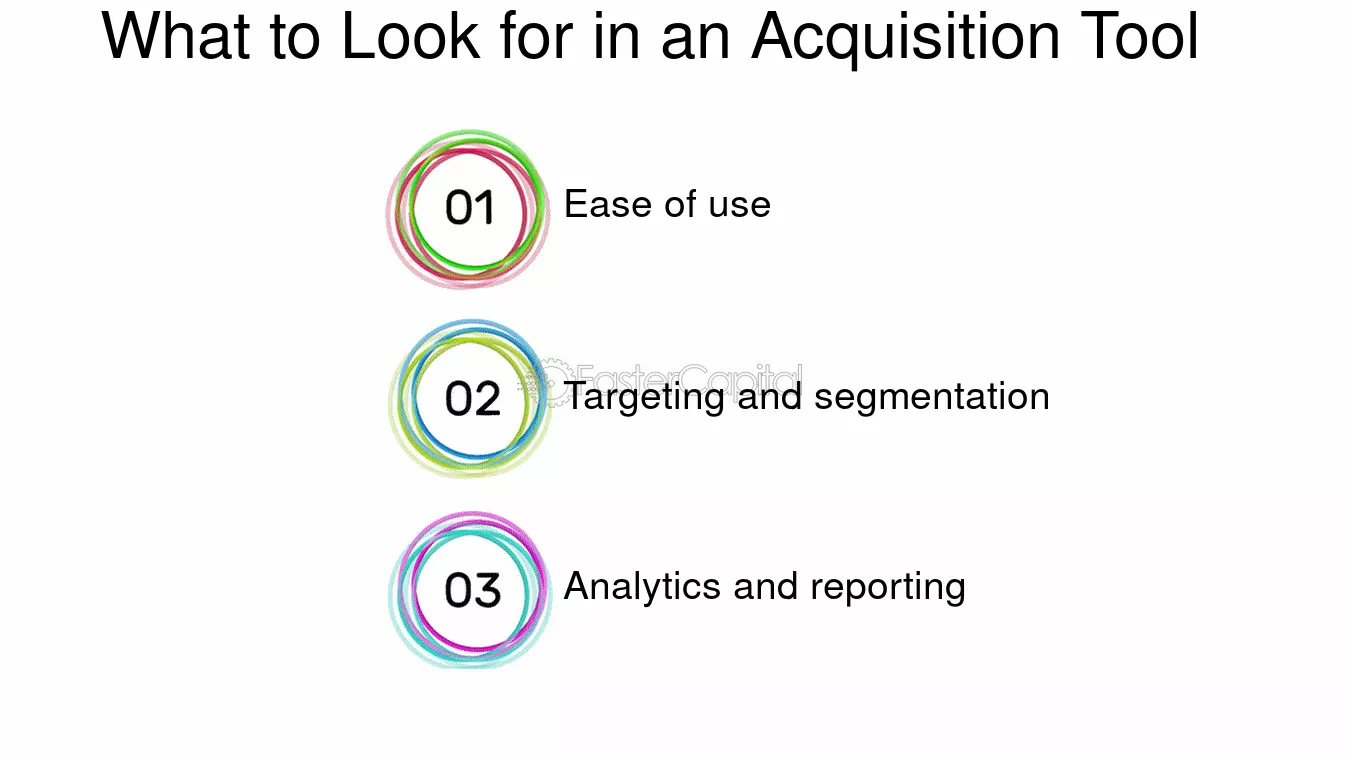 What to Look for in an Acquisition Tool

01 Ease of use

02 Targeting and segmentation

03 Analytics and reporting

FasterCapital